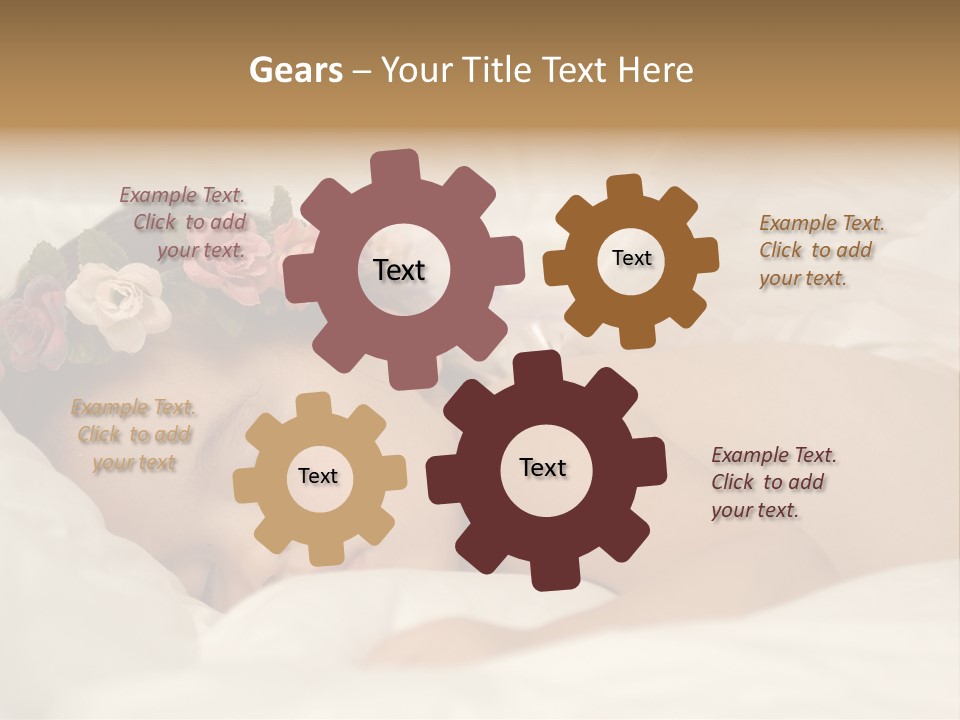 Gears – Your Title Text Here

Example Text. Click to add your text.

Text

Text

Example Text. Click to add your text.

Example Text. Click to add your text

Text

Text

Example Text. Click to add your text.